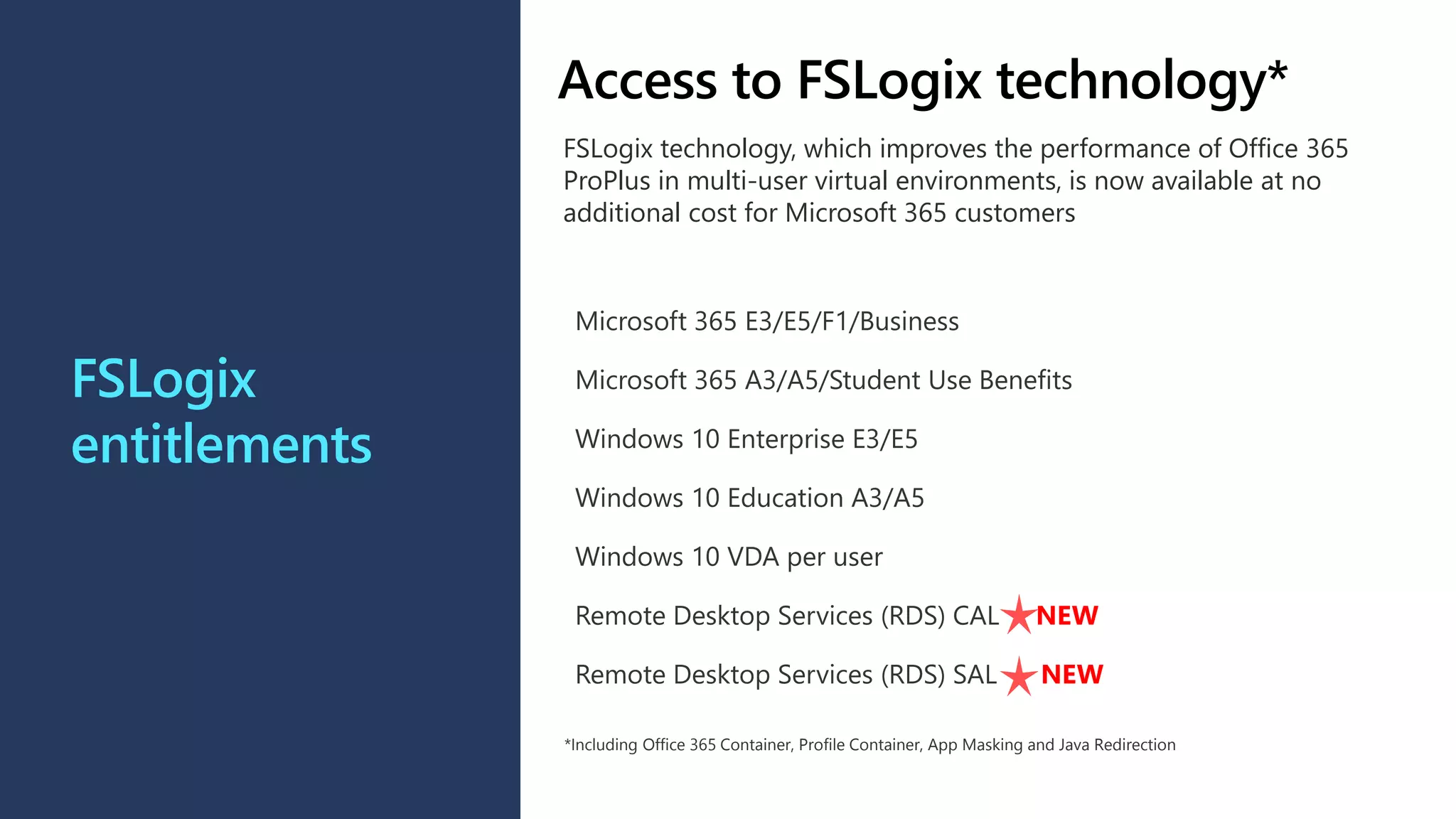 FSLogix entitlements

Access to FSLogix technology*

FSLogix technology, which improves the performance of Office 365 ProPlus in multi-user virtual environments, is now available at no additional cost for Microsoft 365 customers

Microsoft 365 E3/E5/F1/Business

Microsoft 365 A3/A5/Student Use Benefits

Windows 10 Enterprise E3/E5

Windows 10 Education A3/A5

Windows 10 VDA per user

Remote Desktop Services (RDS) CAL NEW

Remote Desktop Services (RDS) SAL NEW

*Including Office 365 Container, Profile Container, App Masking and Java Redirection